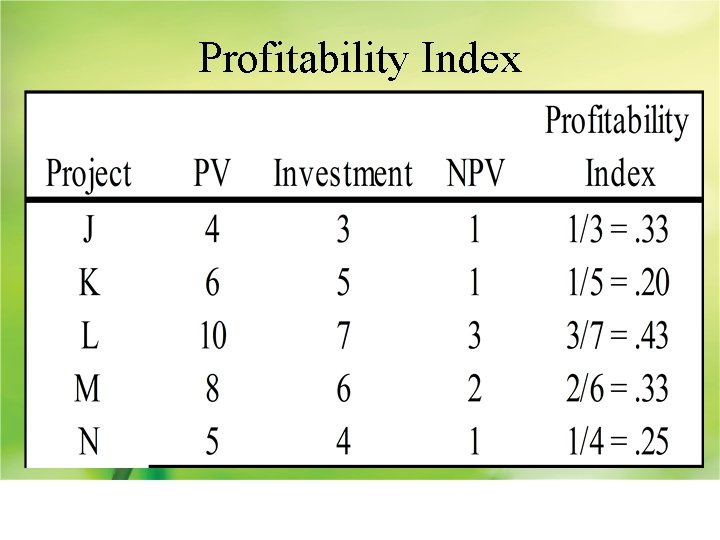 Profitability Index

| Project | PV | Investment | NPV | Profitability Index |
|---|---|---|---|---|
| J | 4 | 3 | 1 | 1/3 = .33 |
| K | 6 | 5 | 1 | 1/5 = .20 |
| L | 10 | 7 | 3 | 3/7 = .43 |
| M | 8 | 6 | 2 | 2/6 = .33 |
| N | 5 | 4 | 1 | 1/4 = .25 |